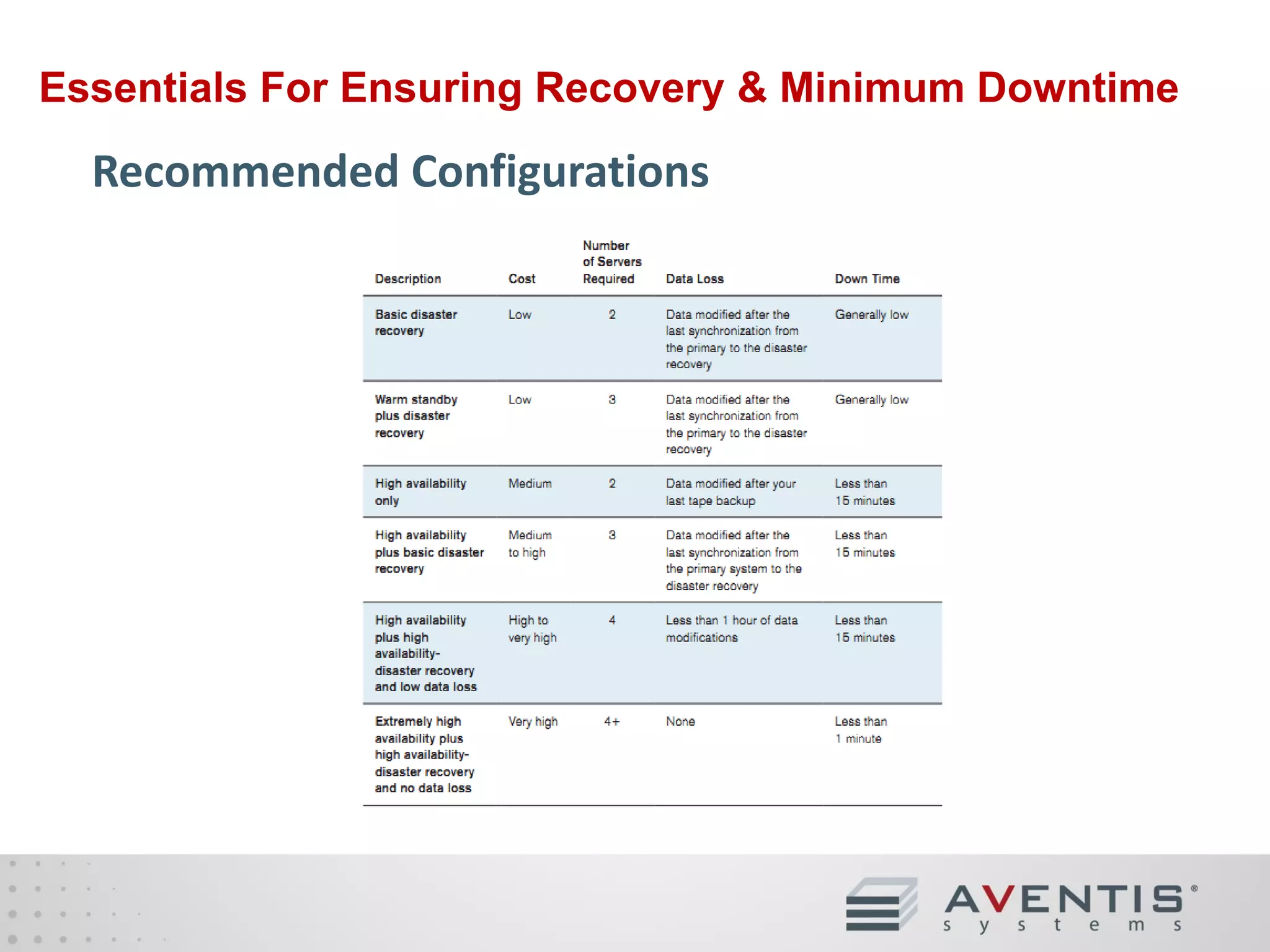 Essentials For Ensuring Recovery & Minimum Downtime

Recommended Configurations

| Description | Cost | Number of Servers Required | Data Loss | Down Time |
|---|---|---|---|---|
| Basic disaster recovery | Low | 2 | Data modified after the last synchronization from the primary to the disaster recovery | Generally low |
| Warm standby plus disaster recovery | Low | 3 | Data modified after the last synchronization from the primary to the disaster recovery | Generally low |
| High availability only | Medium | 2 | Data modified after your last tape backup | Less than 15 minutes |
| High availability plus basic disaster recovery | Medium to high | 3 | Data modified after the last synchronization from the primary system to the disaster recovery | Less than 15 minutes |
| High availability plus high availability-disaster recovery and low data loss | High to very high | 4 | Less than 1 hour of data modifications | Less than 15 minutes |
| Extremely high availability plus high availability-disaster recovery and no data loss | Very high | 4+ | None | Less than 1 minute |

AVENTIS® systems